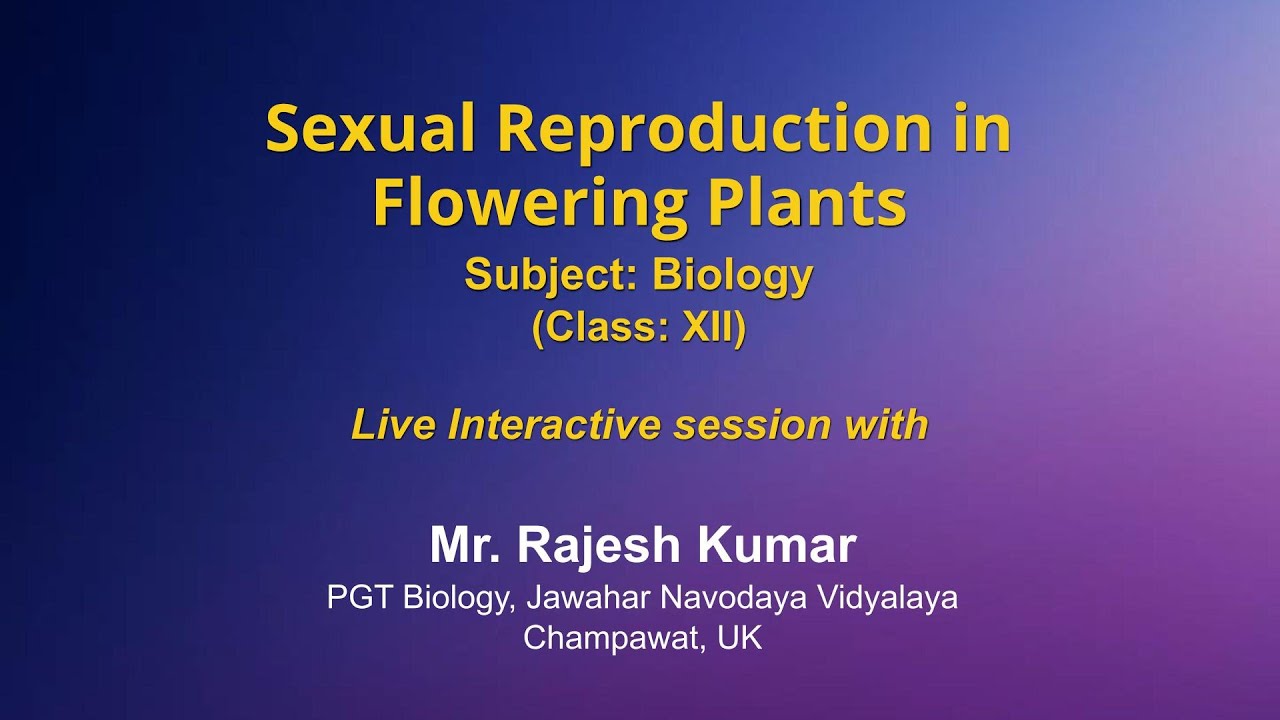 Sexual Reproduction in Flowering Plants

Subject: Biology
(Class: XII)

Live Interactive session with

Mr. Rajesh Kumar
PGT Biology, Jawahar Navodaya Vidyalaya
Champawat, UK